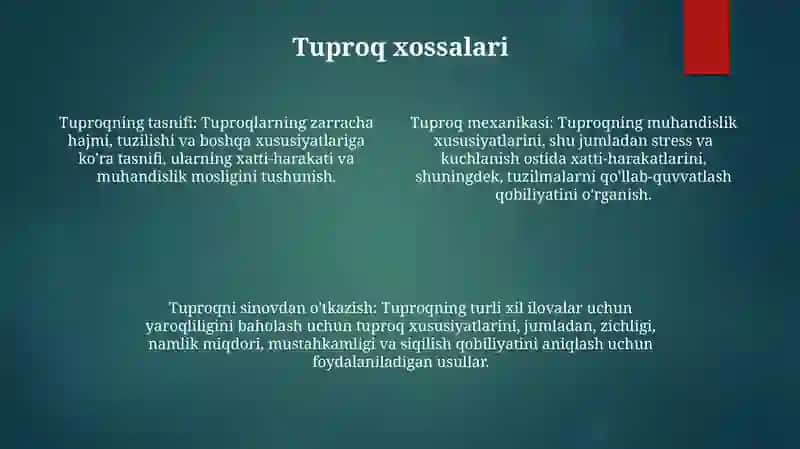 Tuproq xossalari

Tuproqning tasnifi: Tuproqlarning zarracha hajmi, tuzilishi va boshqa xususiyatlariga ko'ra tasnifi, ularning xatti-harakati va muhandislik mosligini tushunish.

Tuproq mexanikasi: Tuproqning muhandislik xususiyatlarini, shu jumladan stress va kuchlanish ostida xatti-harakatlarini, shuningdek, tuzilmalarni qo'llab-quvvatlash qobiliyatini o'rganish.

Tuproqni sinovdan o'tkazish: Tuproqning turli xil ilovalar uchun yaroqliligini baholash uchun tuproq xususiyatlarini, jumladan, zichligi, namlik miqdori, mustahkamligi va siqilish qobiliyatini aniqlash uchun foydalaniladigan usullar.